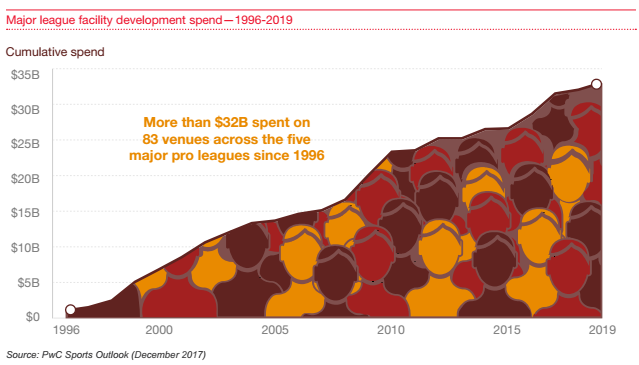 Major league facility development spend—1996-2019

Cumulative spend

$35B
$30B
$25B
$20B
$15B
$10B
$5B
$0

More than $32B spent on 83 venues across the five major pro leagues since 1996

1996
2000
2005
2010
2015
2019

Source: PwC Sports Outlook (December 2017)